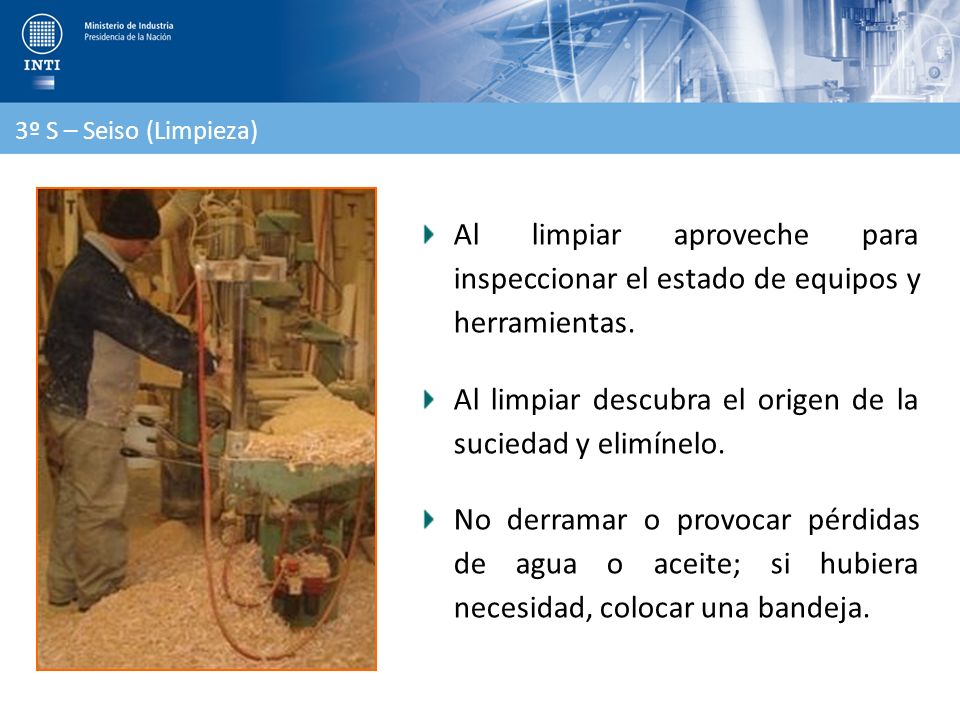 INTI

Ministerio de Industria
Presidencia de la Nación

3º S – Seiso (Limpieza)

Al limpiar aproveche para inspeccionar el estado de equipos y herramientas.

Al limpiar descubra el origen de la suciedad y elimínelo.

No derramar o provocar pérdidas de agua o aceite; si hubiera necesidad, colocar una bandeja.